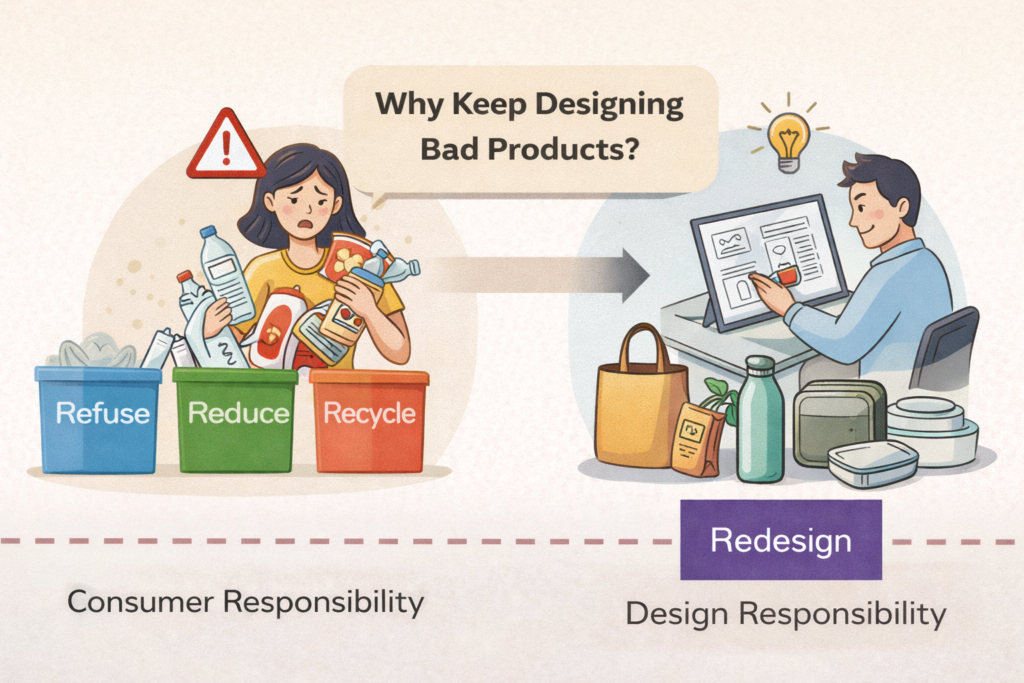 Why Keep Designing Bad Products?

Refuse

Reduce

Recycle

Redesign

Consumer Responsibility

Design Responsibility